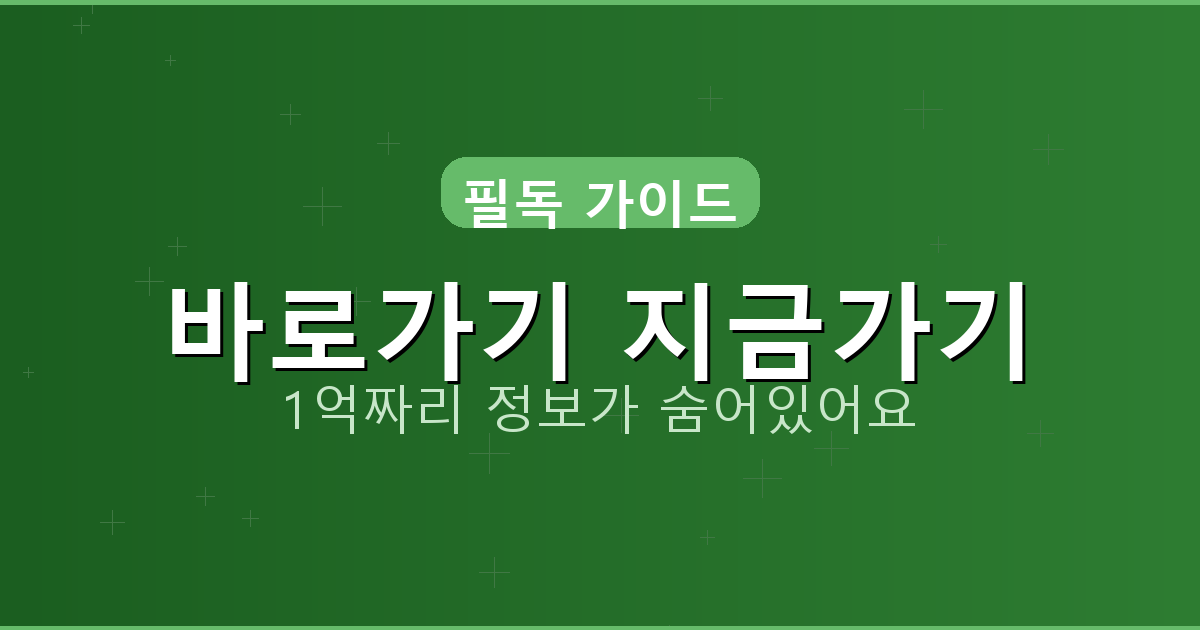 필독 가이드

바로가기 지금가기

1억짜리 정보가 숨어있어요